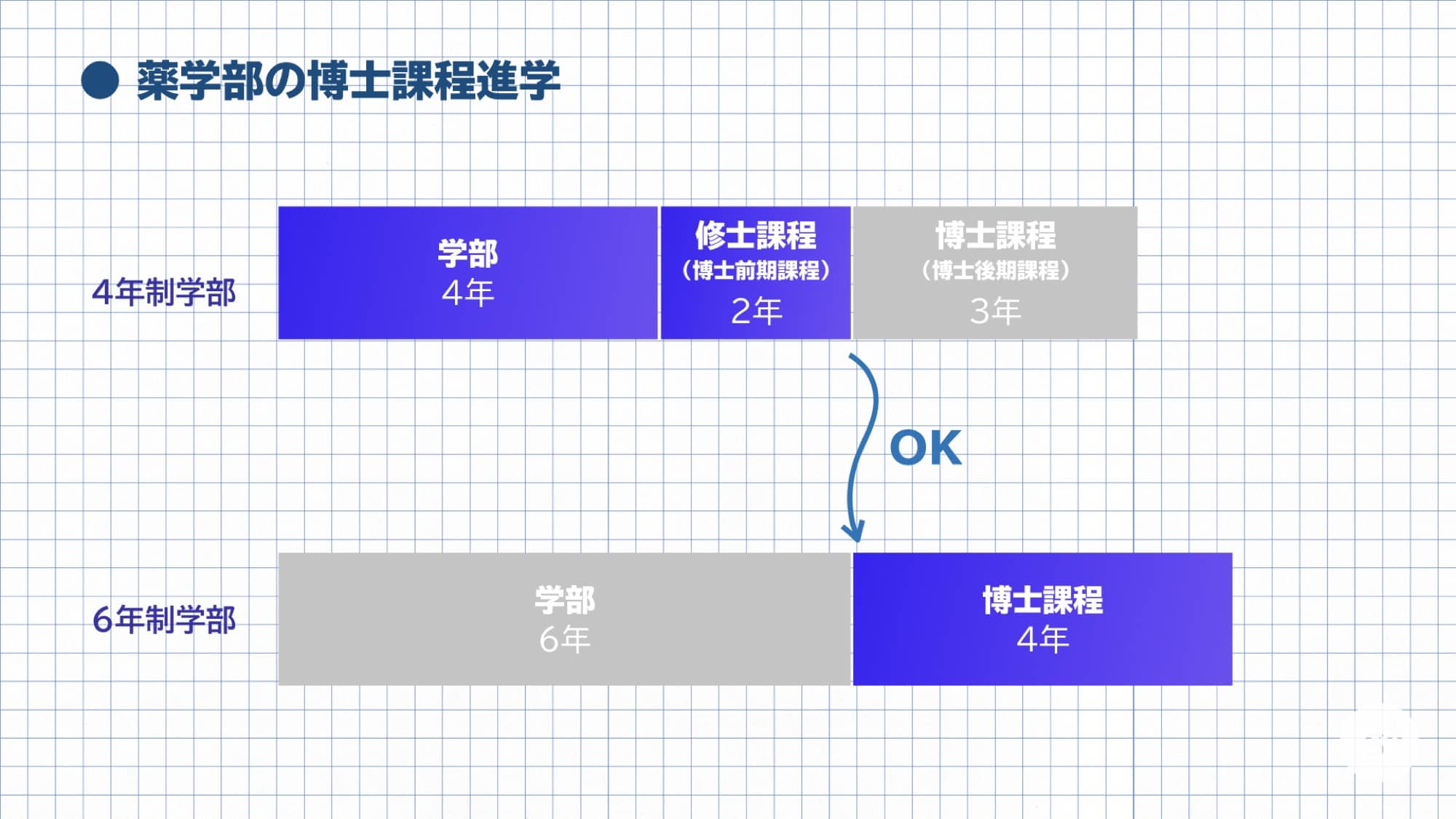 ● 薬学部の博士課程進学

4年制学部

学部
4年

修士課程
（博士前期課程）
2年

博士課程
（博士後期課程）
3年

OK

6年制学部

学部
6年

博士課程
4年